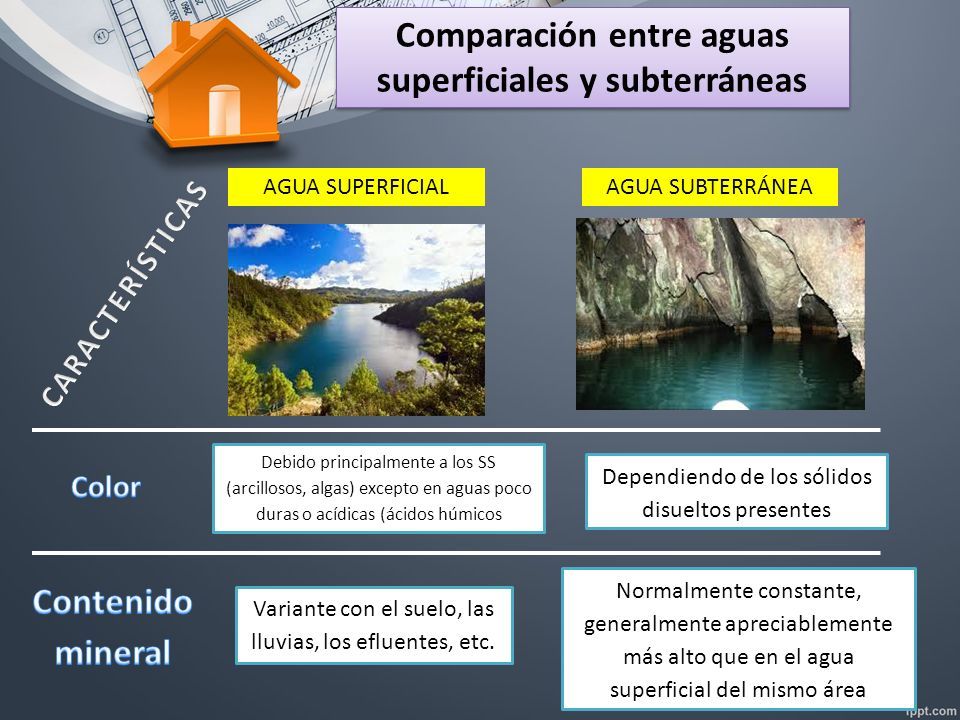 Comparación entre aguas superficiales y subterráneas

CARACTERÍSTICAS

AGUA SUPERFICIAL

AGUA SUBTERRÁNEA

Color

Debido principalmente a los SS (arcillosos, algas) excepto en aguas poco duras o acídicas (ácidos húmicos

Dependiendo de los sólidos disueltos presentes

Contenido mineral

Variante con el suelo, las lluvias, los efluentes, etc.

Normalmente constante, generalmente apreciablemente más alto que en el agua superficial del mismo área

fppt.com